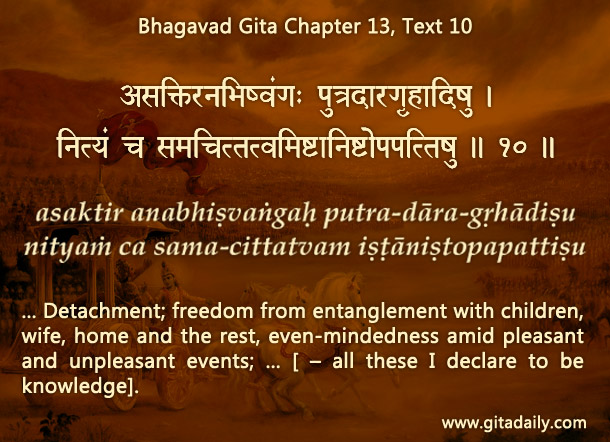 Bhagavad Gita Chapter 13, Text 10

असक्तिरनभिष्वंगः पुत्रदारगृहादिषु ।
नित्यं च समचित्तत्वमिष्टानिष्टोपपत्तिषु ॥ १० ॥

asaktir anabhiṣvaṅgaḥ putra-dāra-gṛhādiṣu
nityaṁ ca sama-cittatvam iṣṭāniṣṭopapattiṣu

... Detachment; freedom from entanglement with children, wife, home and the rest, even-mindedness amid pleasant and unpleasant events; ... [ – all these I declare to be knowledge].

www.gitadaily.com